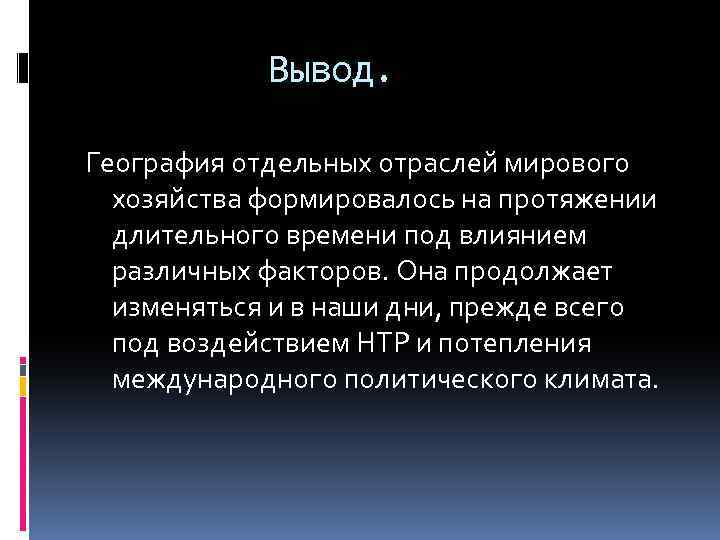 Вывод.

География отдельных отраслей мирового хозяйства формировалось на протяжении длительного времени под влиянием различных факторов. Она продолжает изменяться и в наши дни, прежде всего под воздействием НТР и потепления международного политического климата.